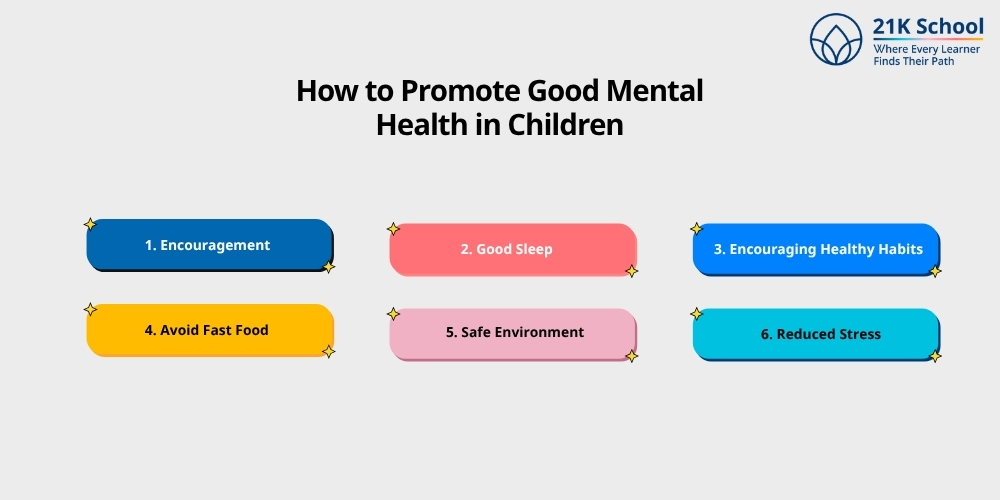 21K School
Where Every Learner Finds Their Path

How to Promote Good Mental Health in Children

1. Encouragement

2. Good Sleep

3. Encouraging Healthy Habits

4. Avoid Fast Food

5. Safe Environment

6. Reduced Stress